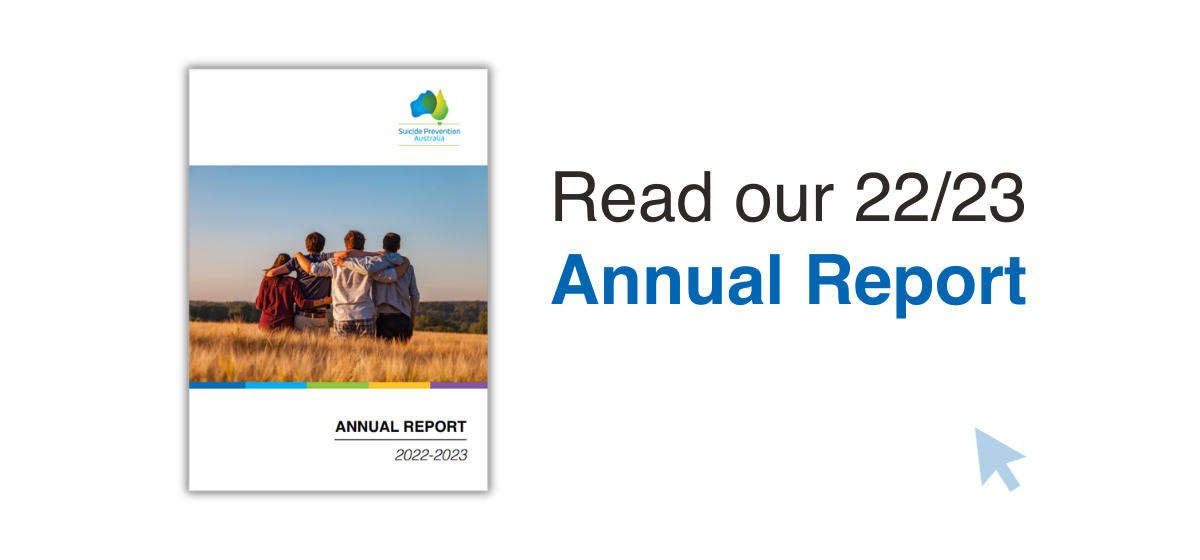 Suicide Prevention Australia

ANNUAL REPORT

2022-2023

Read our 22/23

Annual Report